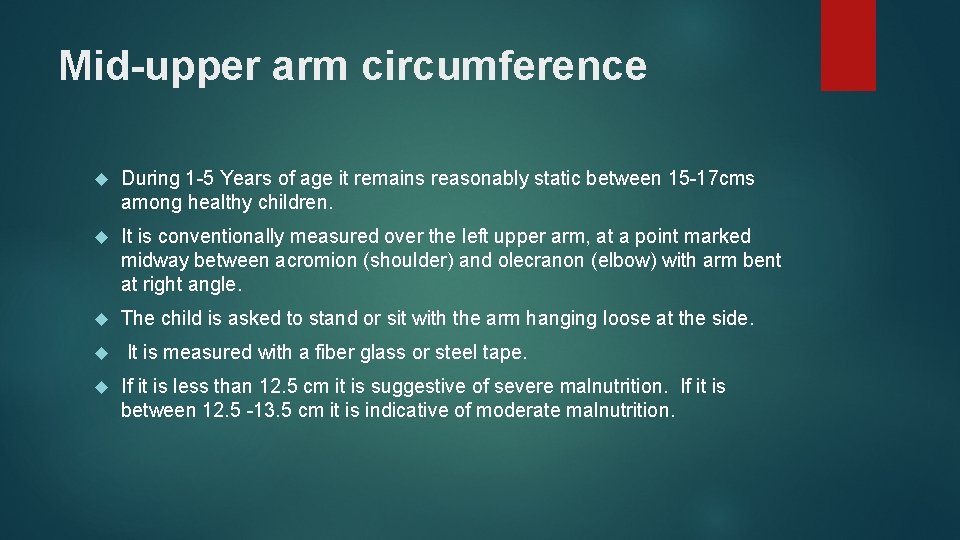 Mid-upper arm circumference

During 1-5 Years of age it remains reasonably static between 15-17cms among healthy children.

It is conventionally measured over the left upper arm, at a point marked midway between acromion (shoulder) and olecranon (elbow) with arm bent at right angle.

The child is asked to stand or sit with the arm hanging loose at the side.

It is measured with a fiber glass or steel tape.

If it is less than 12.5 cm it is suggestive of severe malnutrition. If it is between 12.5 -13.5 cm it is indicative of moderate malnutrition.